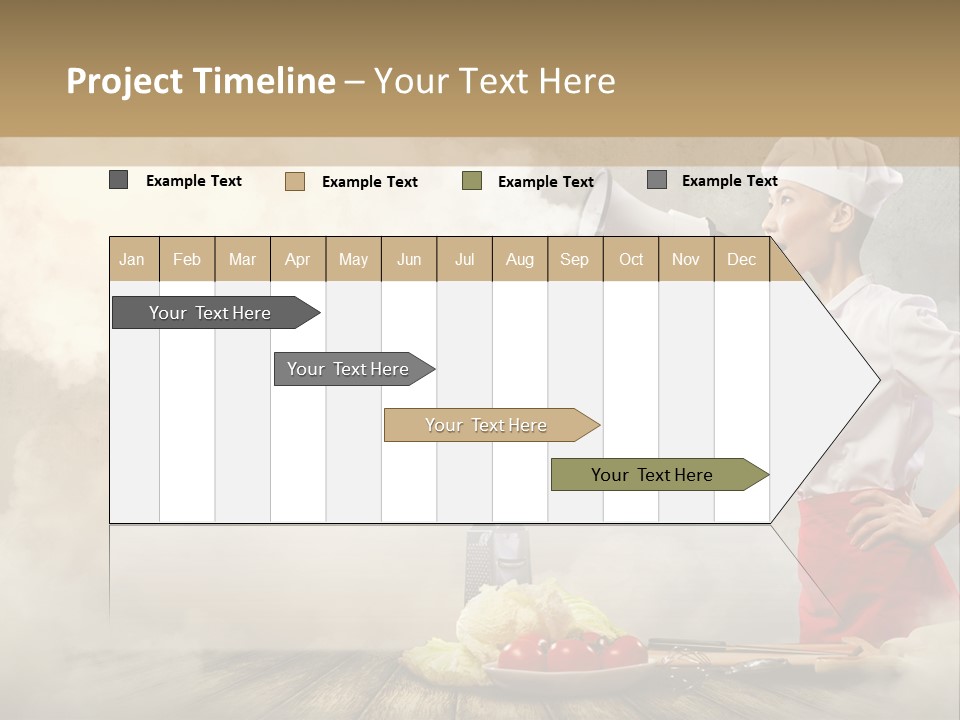 Project Timeline – Your Text Here

Example Text Example Text Example Text Example Text

| Jan | Feb | Mar | Apr | May | Jun | Jul | Aug | Sep | Oct | Nov | Dec |
|---|---|---|---|---|---|---|---|---|---|---|---|

Your Text Here

Your Text Here

Your Text Here

Your Text Here